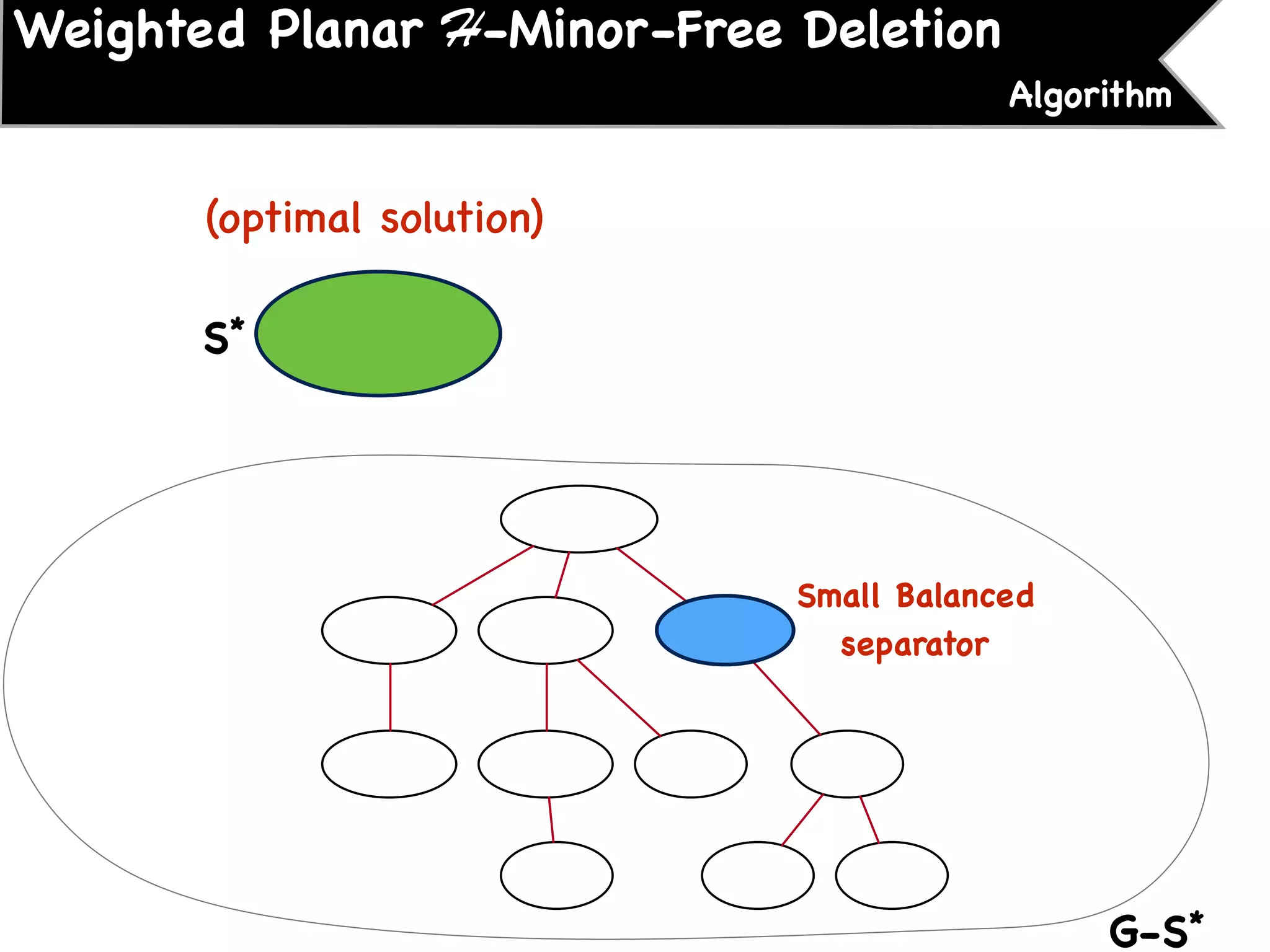 Weighted Planar $\mathcal{H}$-Minor-Free Deletion

Algorithm

(optimal solution)

S*

Small Balanced separator

G-S*